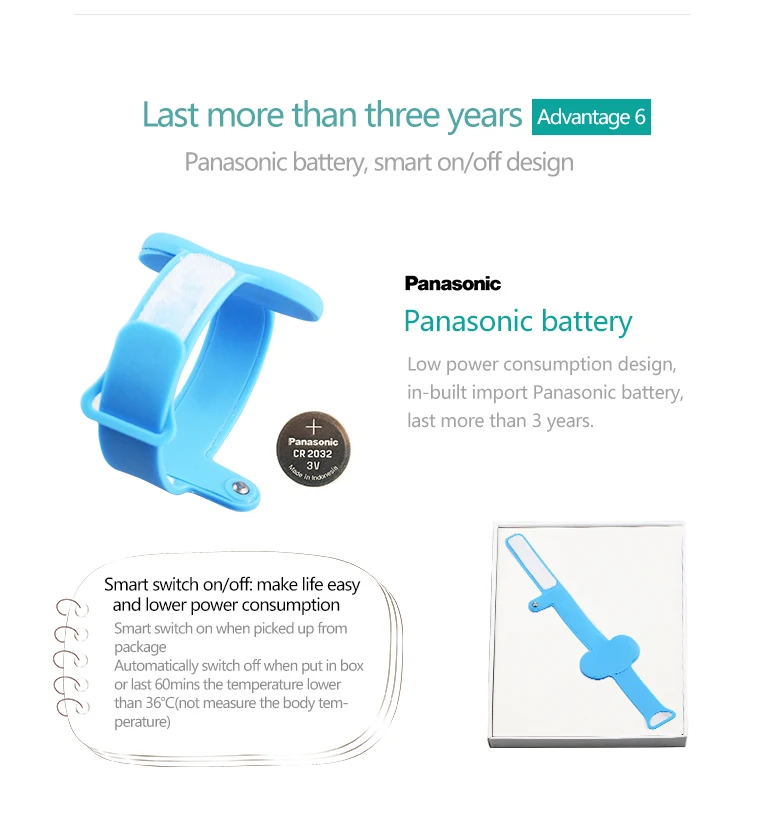 Last more than three years Advantage 6

Panasonic battery, smart on/off design

Panasonic

Panasonic battery

Low power consumption design, in-built import Panasonic battery, last more than 3 years.

+
Panasonic
CR 2032
3V
Made in Indonesia

Smart switch on/off: make life easy and lower power consumption

Smart switch on when picked up from package

Automatically switch off when put in box or last 60mins the temperature lower than 36°C(not measure the body temperature)